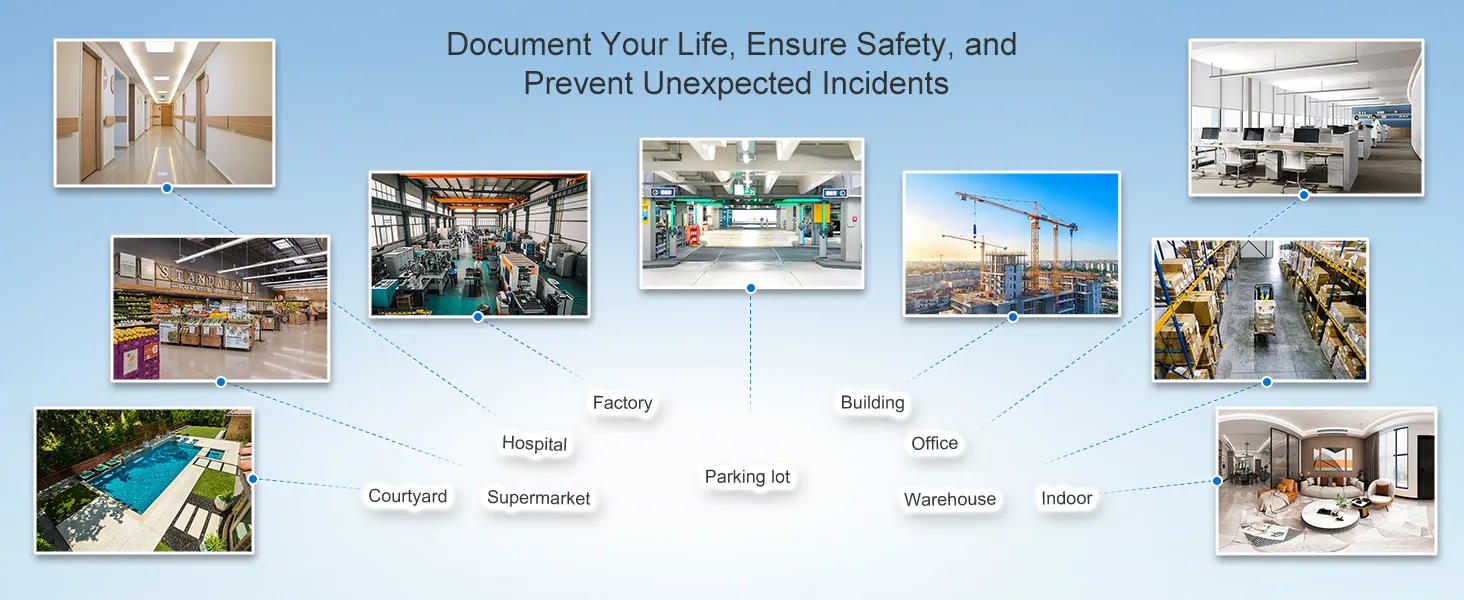 Document Your Life, Ensure Safety, and Prevent Unexpected Incidents

Factory

Hospital

Courtyard

Supermarket

Parking lot

Building

Office

Warehouse

Indoor